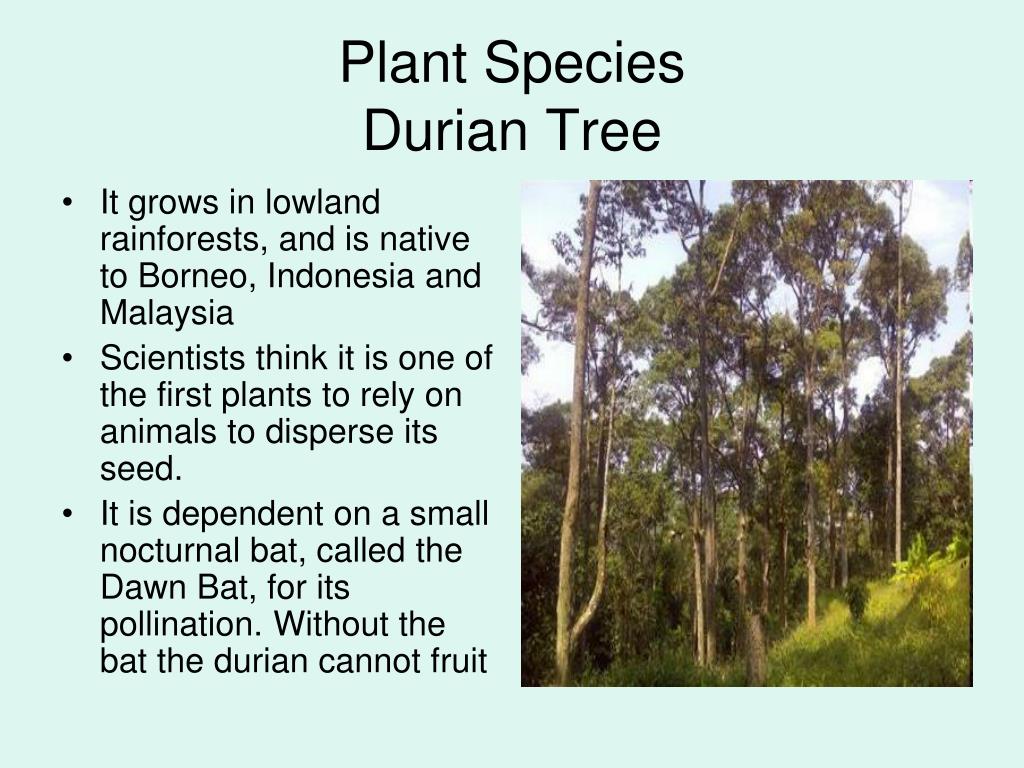 Plant Species
Durian Tree

• It grows in lowland rainforests, and is native to Borneo, Indonesia and Malaysia
• Scientists think it is one of the first plants to rely on animals to disperse its seed.
• It is dependent on a small nocturnal bat, called the Dawn Bat, for its pollination. Without the bat the durian cannot fruit